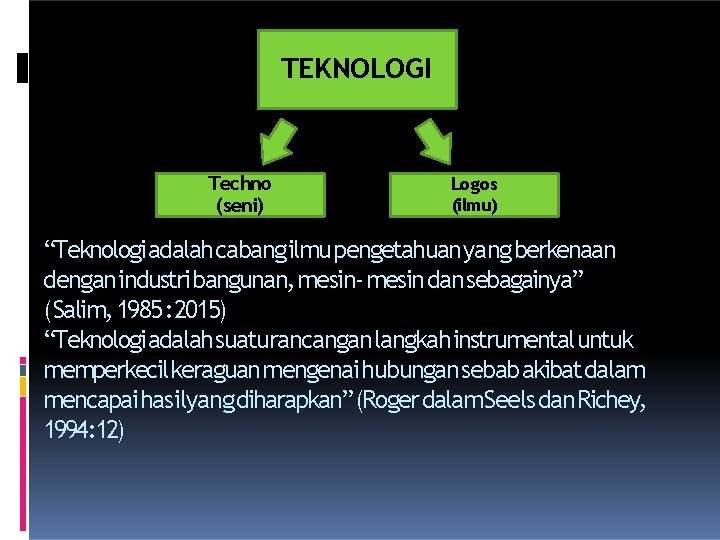 TEKNOLOGI

Techno
(seni)

Logos
(ilmu)

“Teknologi adalah cabang ilmu pengetahuan yang berkenaan dengan industri bangunan, mesin- mesin dan sebagainya” (Salim, 1985:2015)
“Teknologi adalah suatu rancangan langkah instrumental untuk memperkecil keraguan mengenai hubungan sebab akibat dalam mencapai hasil yang diharapkan” (Roger dalam Seels dan Richey, 1994:12)